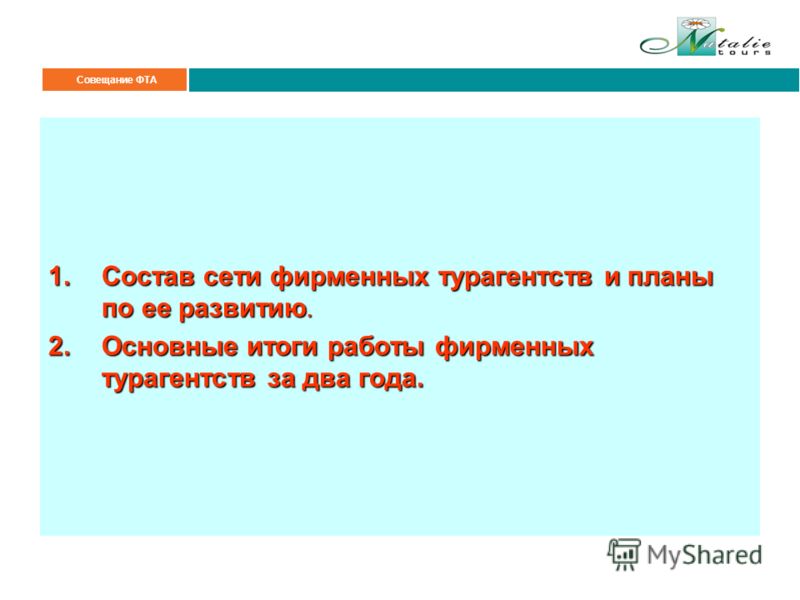 Natalie tours

Совещание ФТА

1. Состав сети фирменных турагентств и планы по ее развитию.

2. Основные итоги работы фирменных турагентств за два года.

MyShared